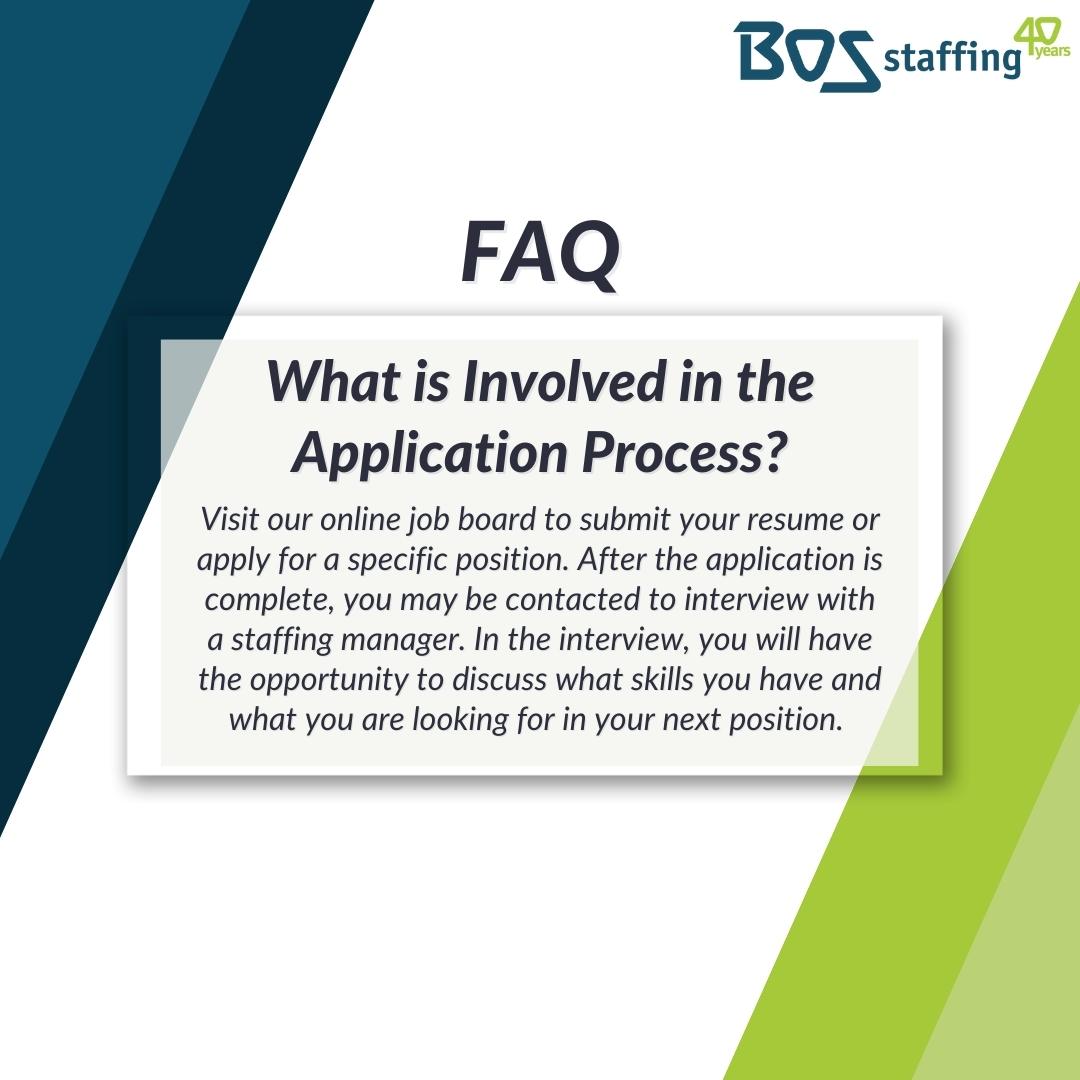 BOS staffing 40 years

FAQ

What is Involved in the Application Process?

Visit our online job board to submit your resume or apply for a specific position. After the application is complete, you may be contacted to interview with a staffing manager. In the interview, you will have the opportunity to discuss what skills you have and what you are looking for in your next position.